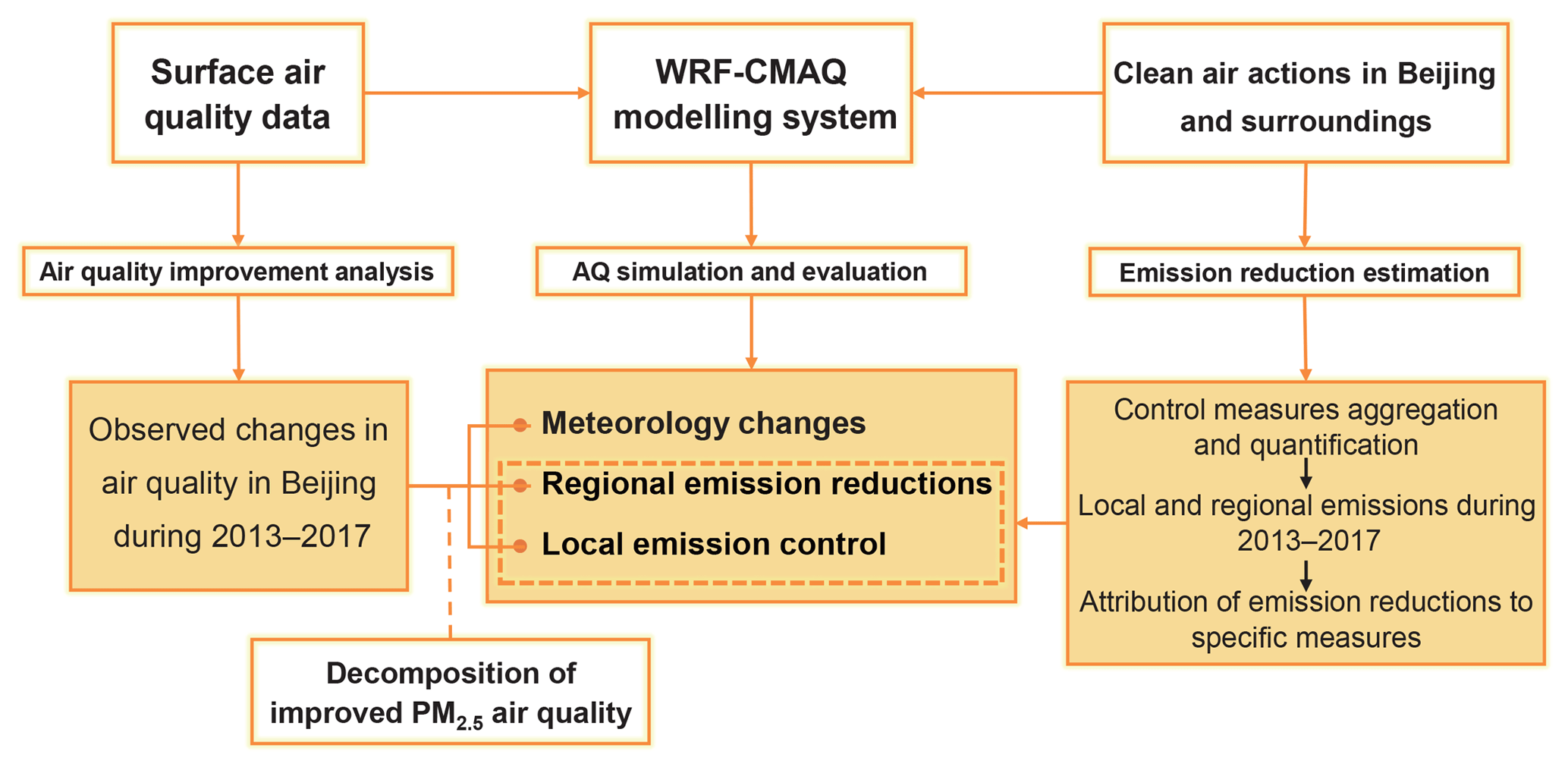 Surface air quality data

WRF-CMAQ modelling system

Clean air actions in Beijing and surroundings

Air quality improvement analysis

AQ simulation and evaluation

Emission reduction estimation

Observed changes in air quality in Beijing during 2013–2017

Meteorology changes

Regional emission reductions

Local emission control

Control measures aggregation and quantification

Local and regional emissions during 2013–2017

Attribution of emission reductions to specific measures

Decomposition of improved $PM_{2.5}$ air quality